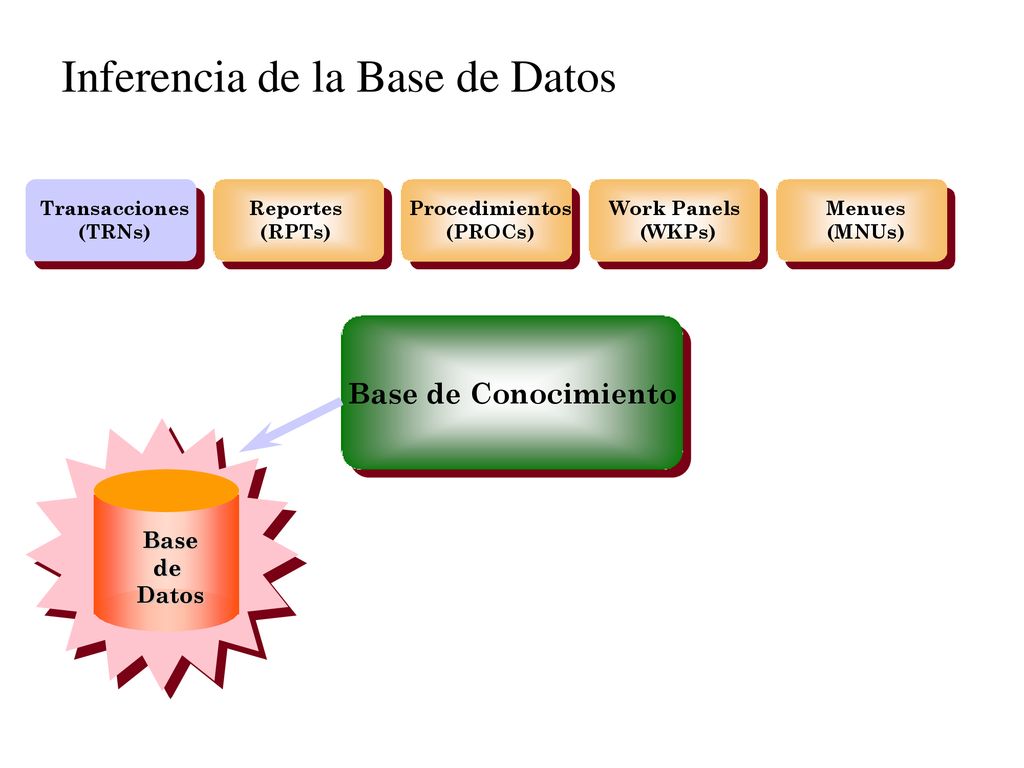 Inferencia de la Base de Datos

Transacciones (TRNs)

Reportes (RPTs)

Procedimientos (PROCs)

Work Panels (WKPs)

Menues (MNUs)

Base de Conocimiento

Base de Datos